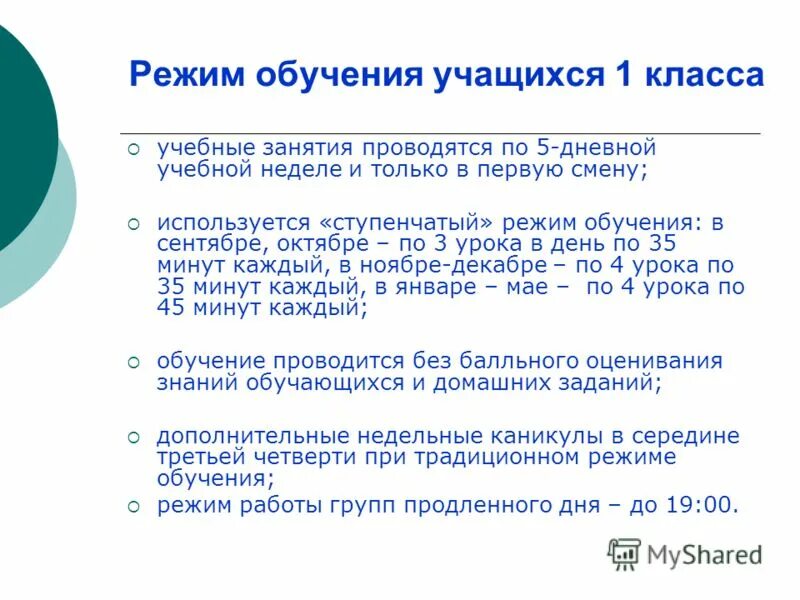 Режим обучения учащихся 1 класса

○ учебные занятия проводятся по 5-дневной учебной неделе и только в первую смену;

○ используется «ступенчатый» режим обучения: в сентябре, октябре – по 3 урока в день по 35 минут каждый, в ноябре-декабре – по 4 урока по 35 минут каждый, в январе – мае – по 4 урока по 45 минут каждый;

○ обучение проводится без балльного оценивания знаний обучающихся и домашних заданий;

○ дополнительные недельные каникулы в середине третьей четверти при традиционном режиме обучения;

○ режим работы групп продленного дня – до 19:00.

MyShared